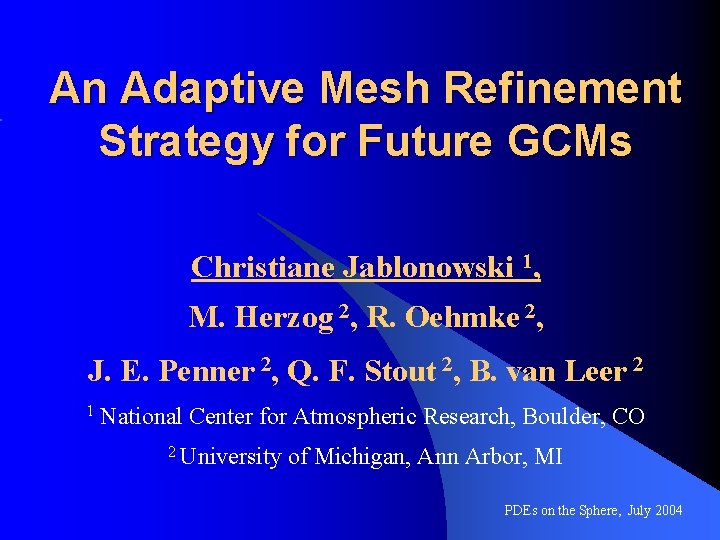 An Adaptive Mesh Refinement Strategy for Future GCMs

Christiane Jablonowski $^1$,

M. Herzog $^2$, R. Oehmke $^2$,

J. E. Penner $^2$, Q. F. Stout $^2$, B. van Leer $^2$

$^1$ National Center for Atmospheric Research, Boulder, CO

$^2$ University of Michigan, Ann Arbor, MI

PDEs on the Sphere, July 2004